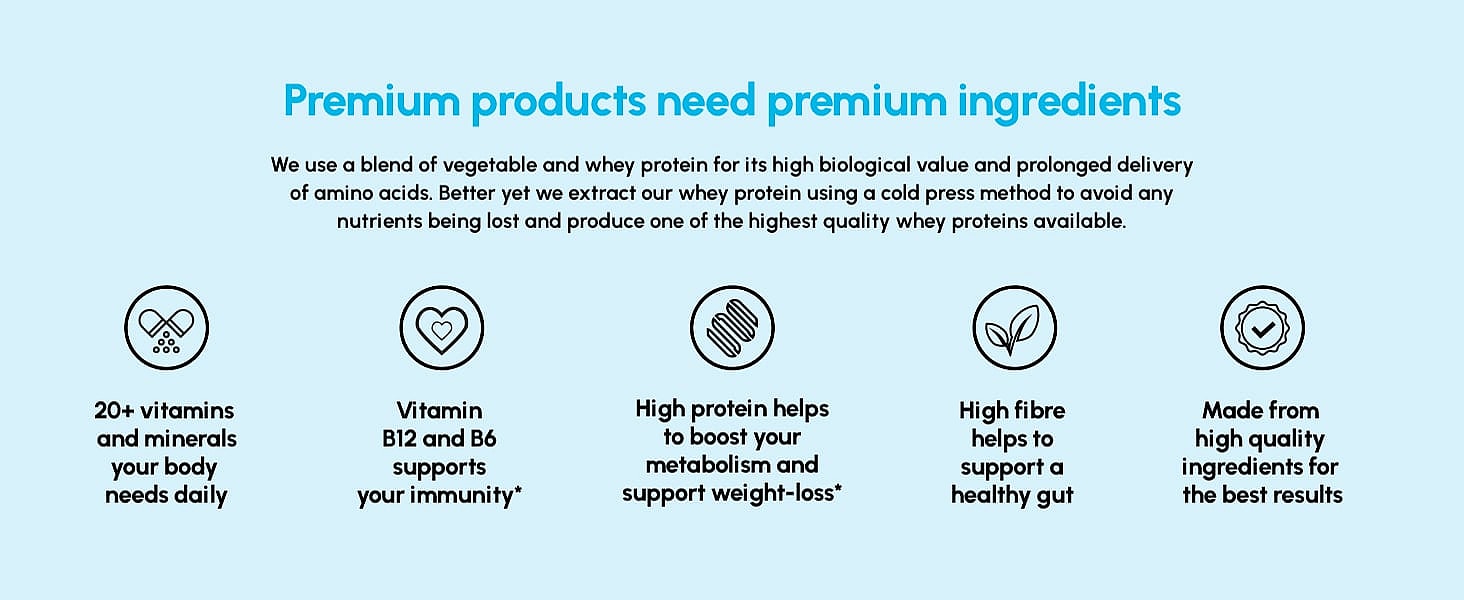 Premium products need premium ingredients

We use a blend of vegetable and whey protein for its high biological value and prolonged delivery of amino acids. Better yet we extract our whey protein using a cold press method to avoid any nutrients being lost and produce one of the highest quality whey proteins available.

20+ vitamins and minerals your body needs daily

Vitamin B12 and B6 supports your immunity*

High protein helps to boost your metabolism and support weight-loss*

High fibre helps to support a healthy gut

Made from high quality ingredients for the best results